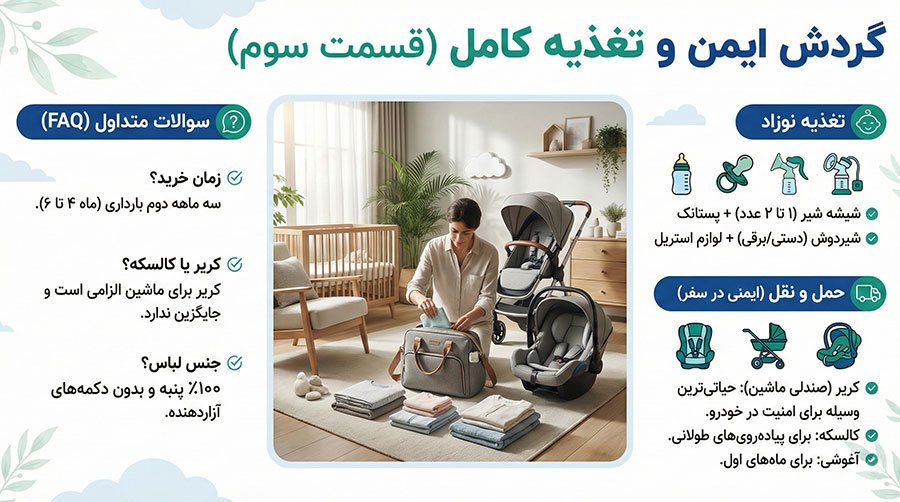 گردش ایمن و تغذیه کامل (قسمت سوم)

تغذیه نوزاد

شیشه شیر (۱ تا ۲ عدد) + پستانک
شیردوش (دستی/برقی) + لوازم استریل

حمل و نقل (ایمنی در سفر)

کریر (صندلی ماشین): حیاتی‌ترین وسیله برای امنیت در خودرو.
کالسکه: برای پیاده‌روی‌های طولانی.
آغوشی: برای ماه‌های اول.

سوالات متداول (FAQ)

زمان خرید؟
سه ماهه دوم بارداری (ماه ۴ تا ۶).

کریر یا کالسکه؟
کریر برای ماشین الزامی است و جایگزین ندارد.

جنس لباس؟
۱۰۰٪ پنبه و بدون دکمه‌های آزاردهنده.